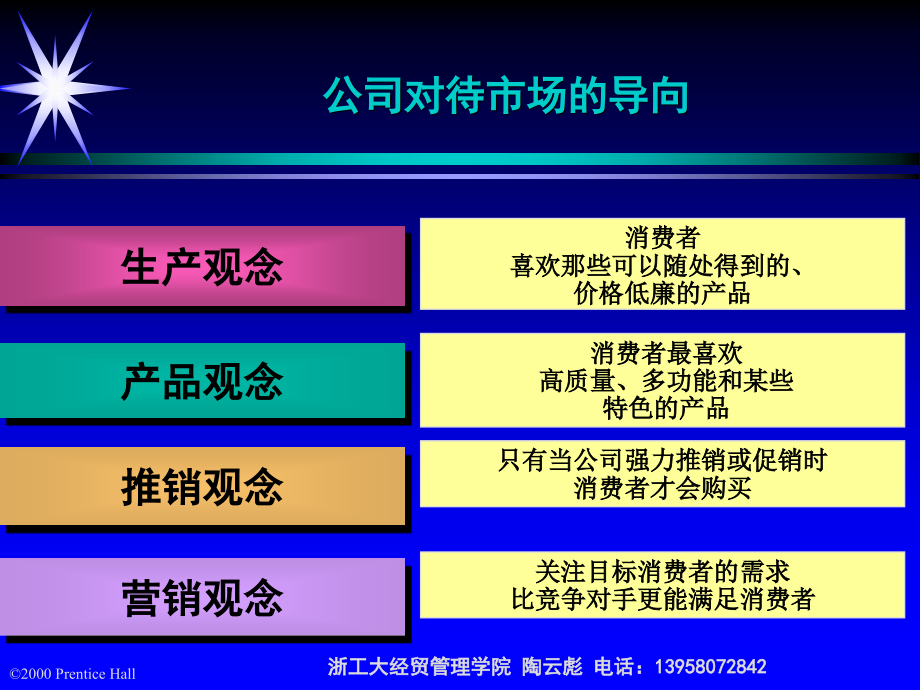 公司对待市场的导向

生产观念

消费者
喜欢那些可以随处得到的、
价格低廉的产品

产品观念

消费者最喜欢
高质量、多功能和某些
特色的产品

推销观念

只有当公司强力推销或促销时
消费者才会购买

营销观念

关注目标消费者的需求
比竞争对手更能满足消费者

©2000 Prentice Hall

浙工大经贸管理学院 陶云彪 电话：13958072842